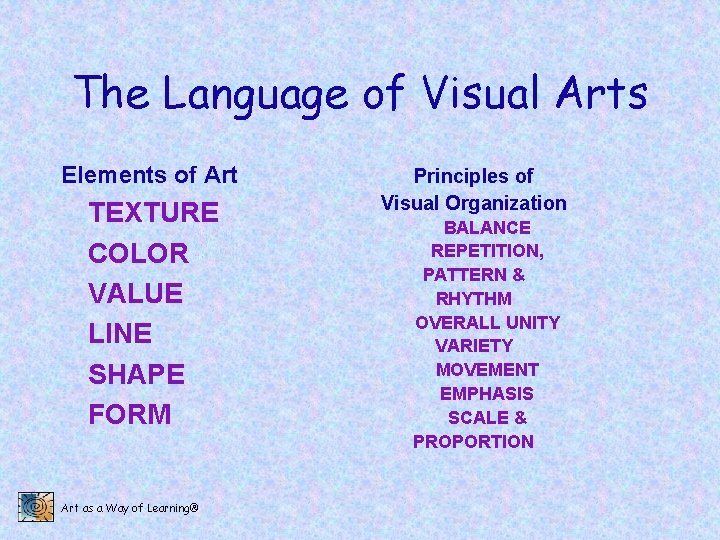 The Language of Visual Arts

Elements of Art
TEXTURE
COLOR
VALUE
LINE
SHAPE
FORM

Principles of
Visual Organization
BALANCE
REPETITION,
PATTERN &
RHYTHM
OVERALL UNITY
VARIETY
MOVEMENT
EMPHASIS
SCALE &
PROPORTION

Art as a Way of Learning®